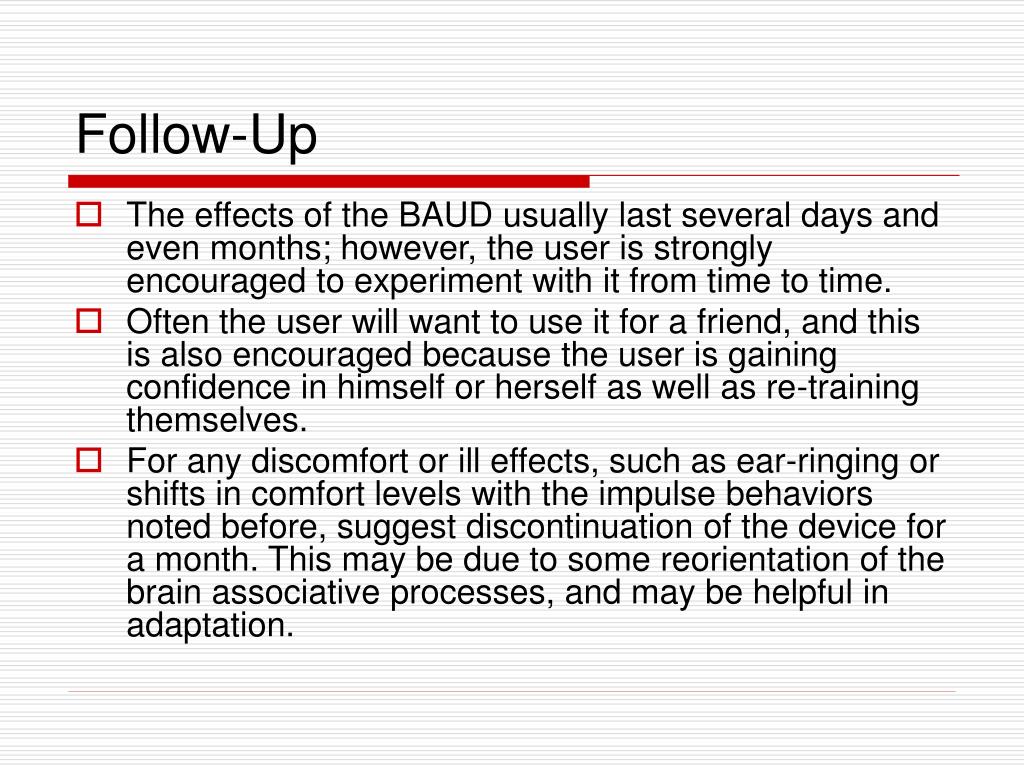 Follow-Up

The effects of the BAUD usually last several days and even months; however, the user is strongly encouraged to experiment with it from time to time.

Often the user will want to use it for a friend, and this is also encouraged because the user is gaining confidence in himself or herself as well as re-training themselves.

For any discomfort or ill effects, such as ear-ringing or shifts in comfort levels with the impulse behaviors noted before, suggest discontinuation of the device for a month. This may be due to some reorientation of the brain associative processes, and may be helpful in adaptation.